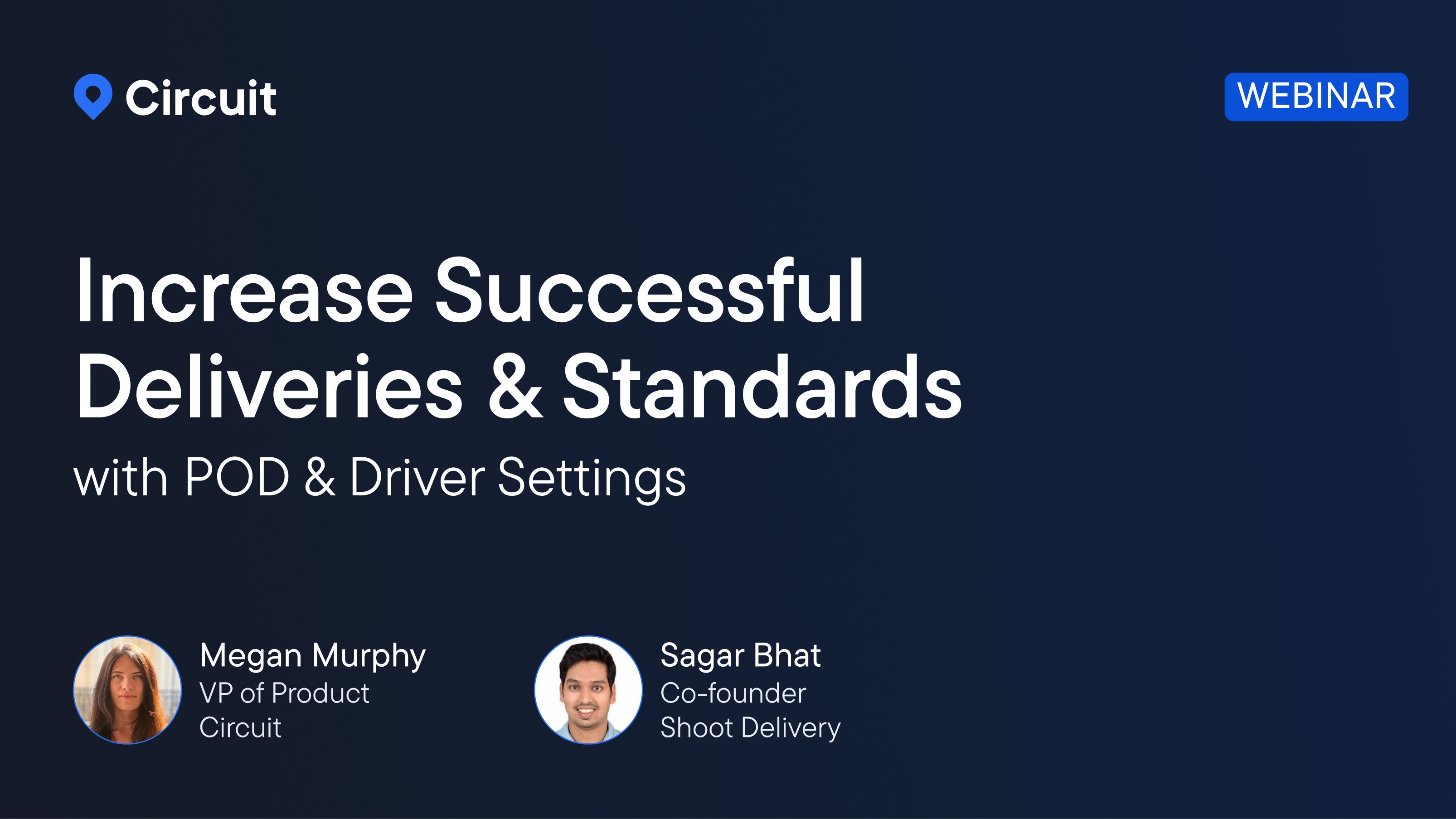 Circuit

WEBINAR

Increase Successful Deliveries & Standards

with POD & Driver Settings

Megan Murphy
VP of Product
Circuit

Sagar Bhat
Co-founder
Shoot Delivery